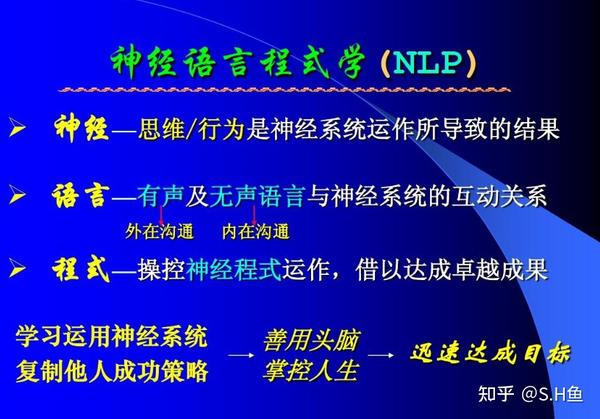 神经语言程式学（NLP）

➢ 神经—思维/行为是神经系统运作所导致的结果

➢ 语言—有声及无声语言与神经系统的互动关系

外在沟通　内在沟通

➢ 程式—操控神经程式运作，借以达成卓越成果

学习运用神经系统
复制他人成功策略 → 善用头脑
掌控人生 → 迅速达成目标

知乎 @S.H鱼